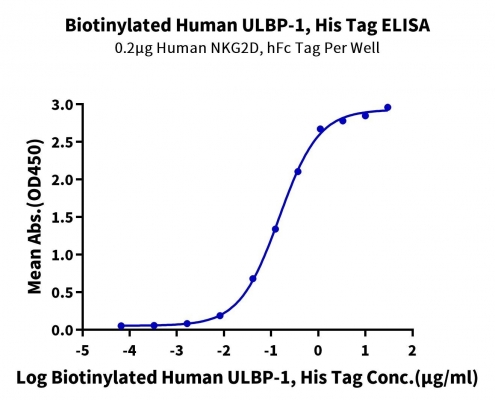 Biotinylated Human ULBP-1, His Tag ELISA
0.2μg Human NKG2D, hFc Tag Per Well

Mean Abs.(OD450)

3.0
2.5
2.0
1.5
1.0
0.5
0.0

-5
-4
-3
-2
-1
0
1
2

Log Biotinylated Human ULBP-1, His Tag Conc.(μg/ml)